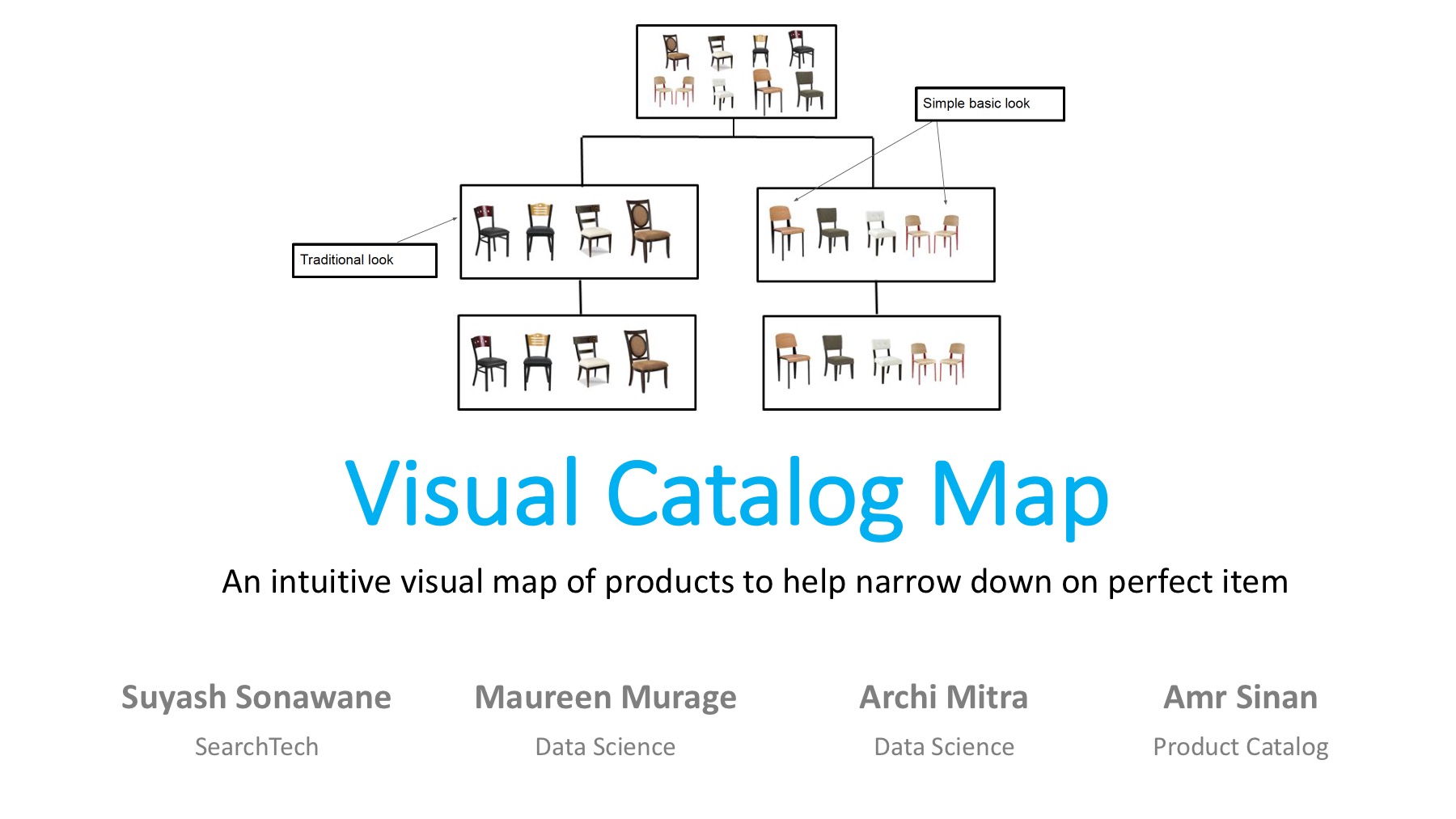 Simple basic look

Traditional look

Visual Catalog Map

An intuitive visual map of products to help narrow down on perfect item

Suyash Sonawane
SearchTech

Maureen Murage
Data Science

Archi Mitra
Data Science

Amr Sinan
Product Catalog